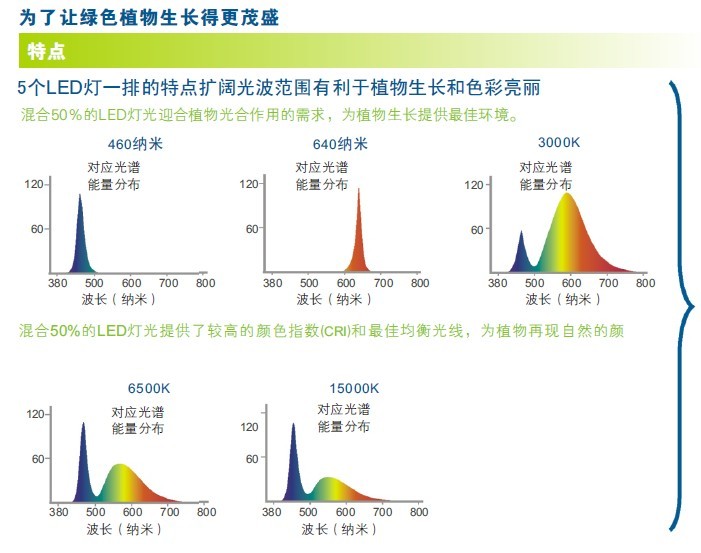 为了让绿色植物生长得更茂盛

特点

5个LED灯一排的特点扩阔光波范围有利于植物生长和色彩亮丽

混合50%的LED灯光迎合植物光合作用的需求，为植物生长提供最佳环境。

460纳米

对应光谱
能量分布

120
60
380 500 600 700 800
波长（纳米）

640纳米

对应光谱
能量分布

120
60
380 500 600 700 800
波长（纳米）

3000K

对应光谱
能量分布

120
60
380 500 600 700 800
波长（纳米）

混合50%的LED灯光提供了较高的颜色指数(CRI)和最佳均衡光线，为植物再现自然的颜

6500K

对应光谱
能量分布

120
60
380 500 600 700 800
波长（纳米）

15000K

对应光谱
能量分布

120
60
380 500 600 700 800
波长（纳米）